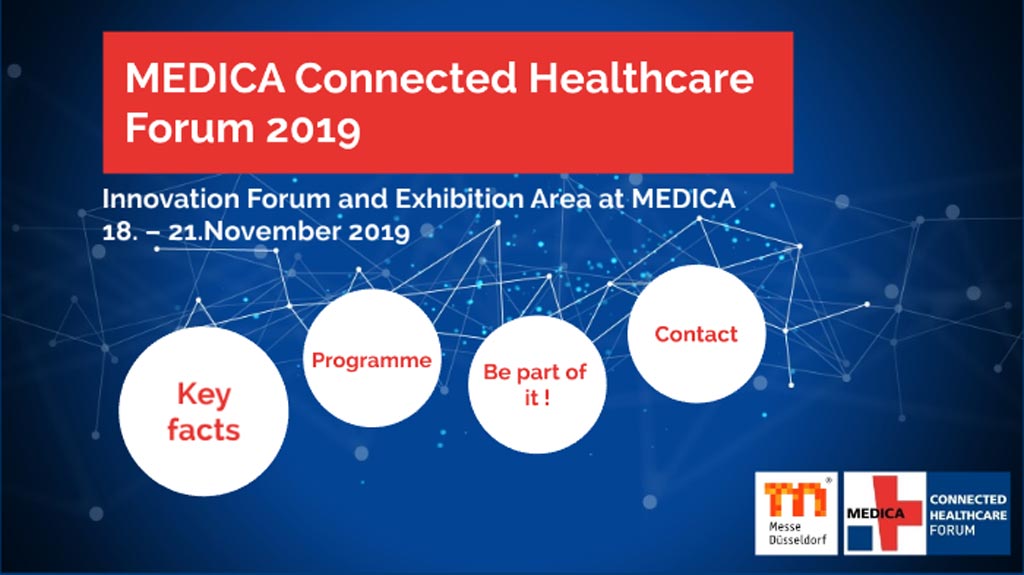 MEDICA Connected Healthcare Forum 2019

Innovation Forum and Exhibition Area at MEDICA
18. – 21.November 2019

Key facts

Programme

Be part of it !

Contact

Messe Düsseldorf

MEDICA

CONNECTED HEALTHCARE FORUM